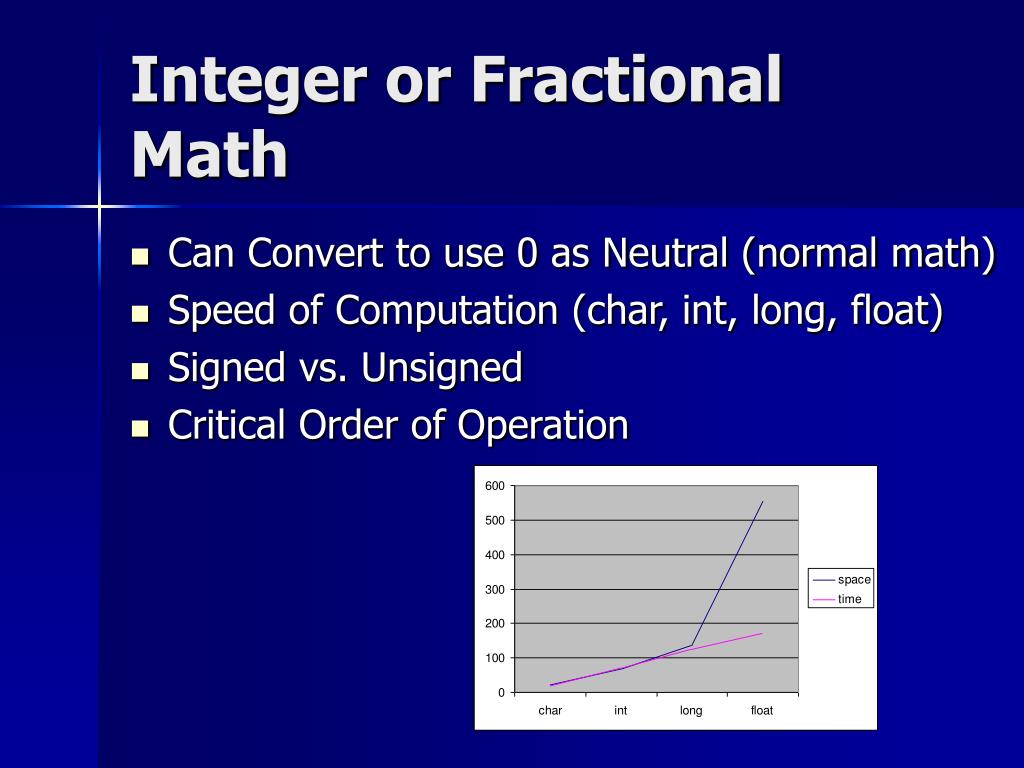 Integer or Fractional Math

- Can Convert to use 0 as Neutral (normal math)
- Speed of Computation (char, int, long, float)
- Signed vs. Unsigned
- Critical Order of Operation

600
500
400
300
200
100
0
char int long float
space
time